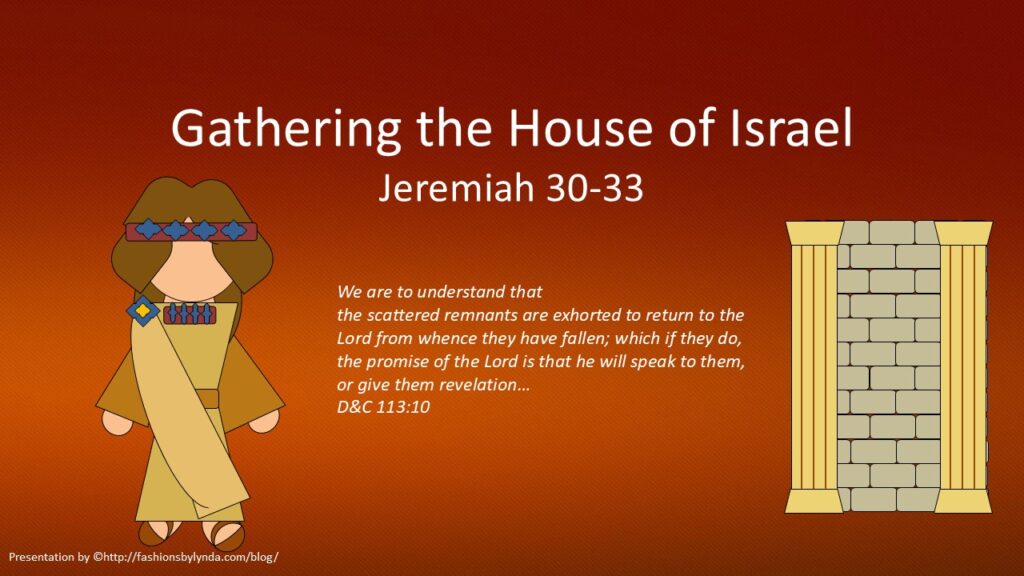 Gathering the House of Israel
Jeremiah 30-33

We are to understand that
the scattered remnants are exhorted to return to the Lord from whence they have fallen; which if they do, the promise of the Lord is that he will speak to them, or give them revelation…
D&C 113:10

Presentation by ©http://fashionsbylynda.com/blog/